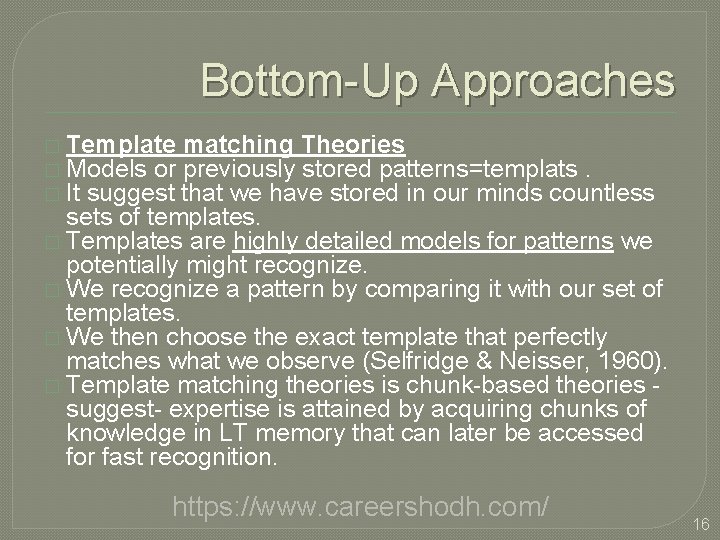 Bottom-Up Approaches

Template matching Theories

Models or previously stored patterns=templats .

It suggest that we have stored in our minds countless sets of templates.

Templates are highly detailed models for patterns we potentially might recognize.

We recognize a pattern by comparing it with our set of templates.

We then choose the exact template that perfectly matches what we observe (Selfridge & Neisser, 1960).

Template matching theories is chunk-based theories - suggest- expertise is attained by acquiring chunks of knowledge in LT memory that can later be accessed for fast recognition.

https://www.careershodh.com/

16